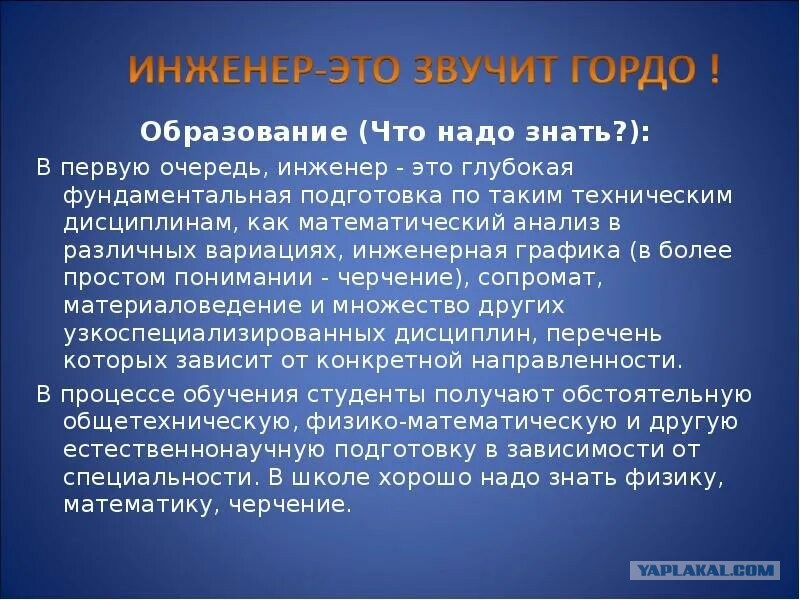 ИНЖЕНЕР-ЭТО ЗВУЧИТ ГОРДО !

Образование (Что надо знать?):

В первую очередь, инженер - это глубокая фундаментальная подготовка по таким техническим дисциплинам, как математический анализ в различных вариациях, инженерная графика (в более простом понимании - черчение), сопромат, материаловедение и множество других узкоспециализированных дисциплин, перечень которых зависит от конкретной направленности.

В процессе обучения студенты получают обстоятельную общетехническую, физико-математическую и другую естественнонаучную подготовку в зависимости от специальности. В школе хорошо надо знать физику, математику, черчение.

YAPLAKAL.COM